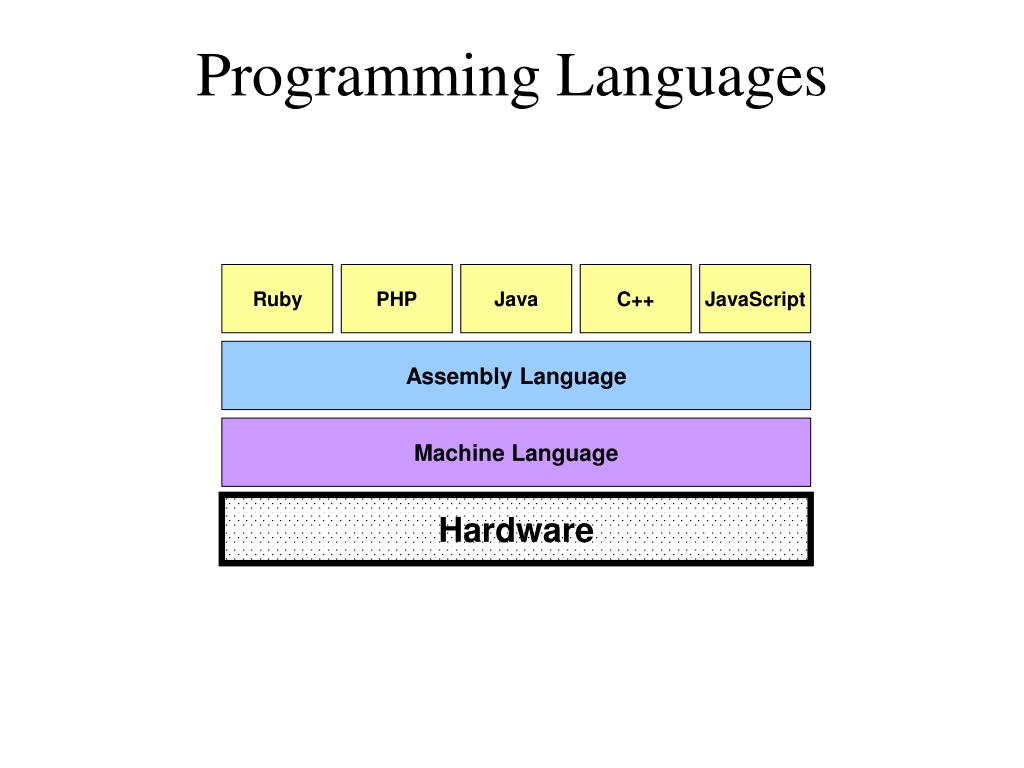 Programming Languages

Ruby
PHP
Java
C++
JavaScript

Assembly Language

Machine Language

Hardware